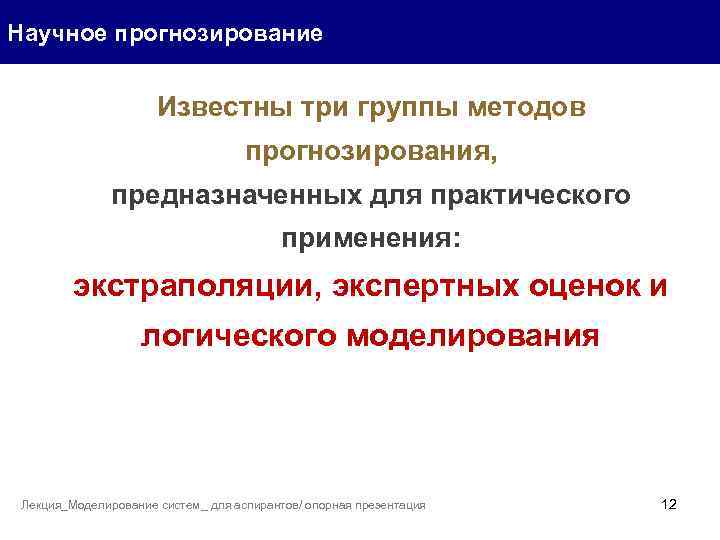 Научное прогнозирование

Известны три группы методов прогнозирования, предназначенных для практического применения:

экстраполяции, экспертных оценок и логического моделирования

Лекция_Моделирование систем _ для аспирантов/ опорная презентация

12